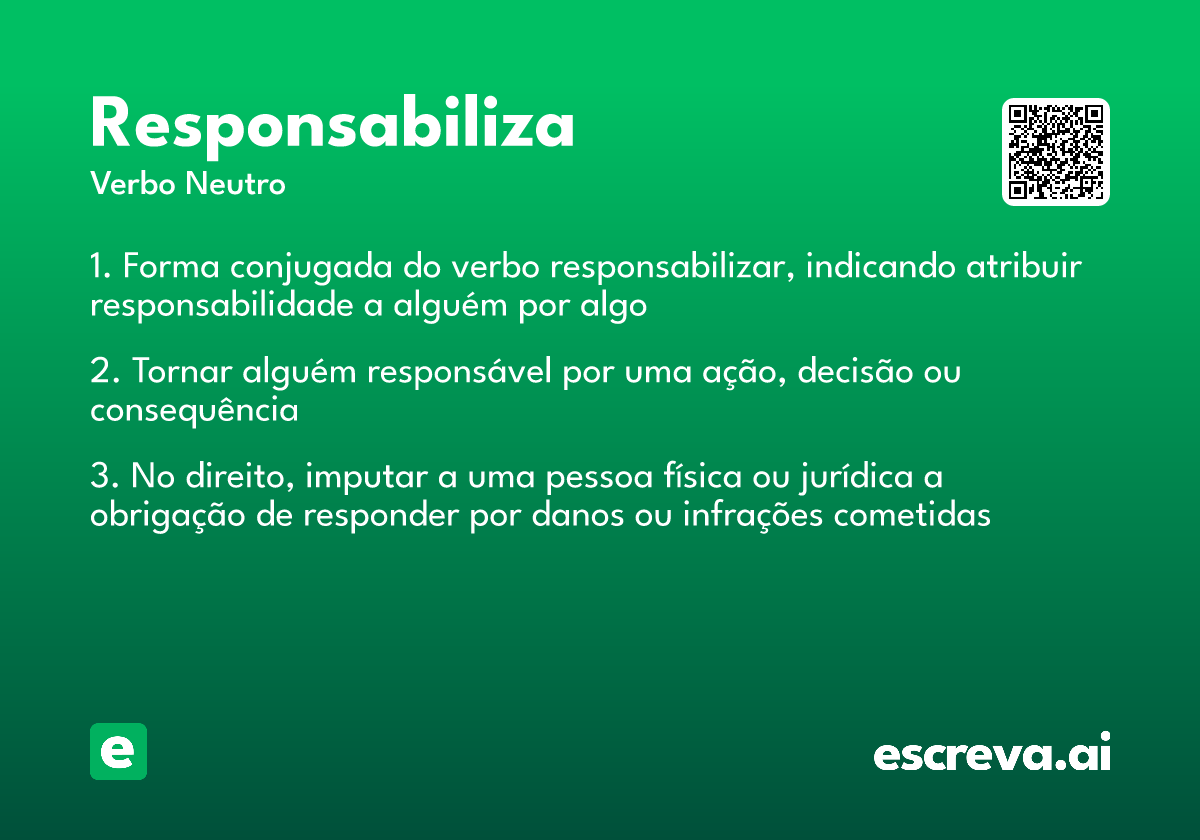 Responsabiliza
Verbo Neutro

1. Forma conjugada do verbo responsabilizar, indicando atribuir responsabilidade a alguém por algo

2. Tornar alguém responsável por uma ação, decisão ou consequência

3. No direito, imputar a uma pessoa física ou jurídica a obrigação de responder por danos ou infrações cometidas

e

escreva.ai